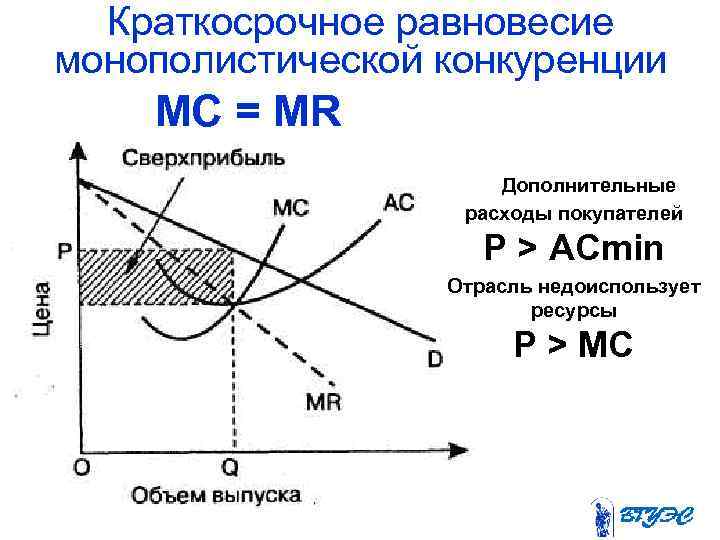 Краткосрочное равновесие монополистической конкуренции

MC = MR

Сверхприбыль

MC

AC

P

Цена

D

MR

O

Q

Объем выпуска

Дополнительные расходы покупателей

P > ACmin

Отрасль недоиспользует ресурсы

P > MC

ВГУЭС